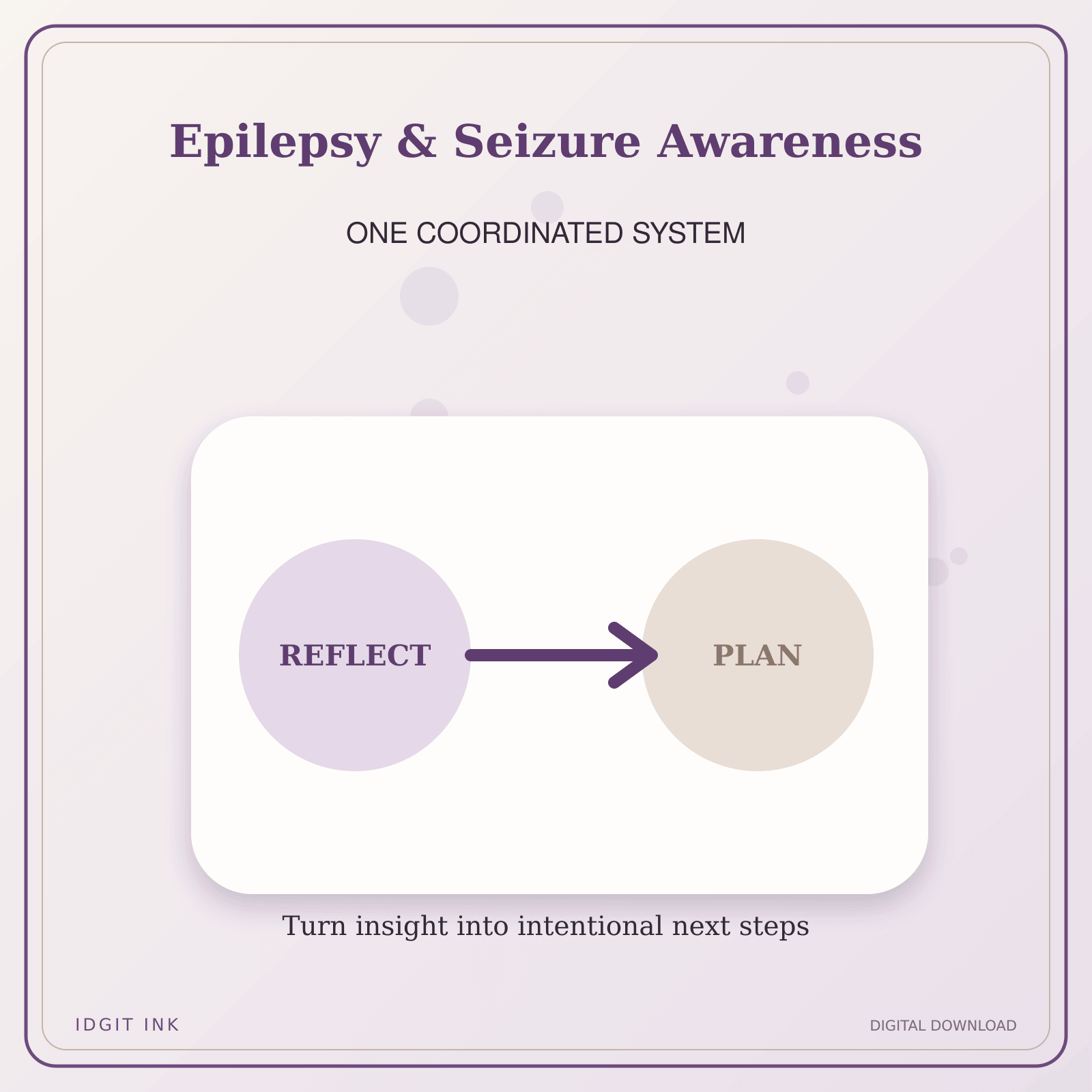 Epilepsy & Seizure Awareness

ONE COORDINATED SYSTEM

REFLECT

PLAN

Turn insight into intentional next steps

IDGIT INK

DIGITAL DOWNLOAD